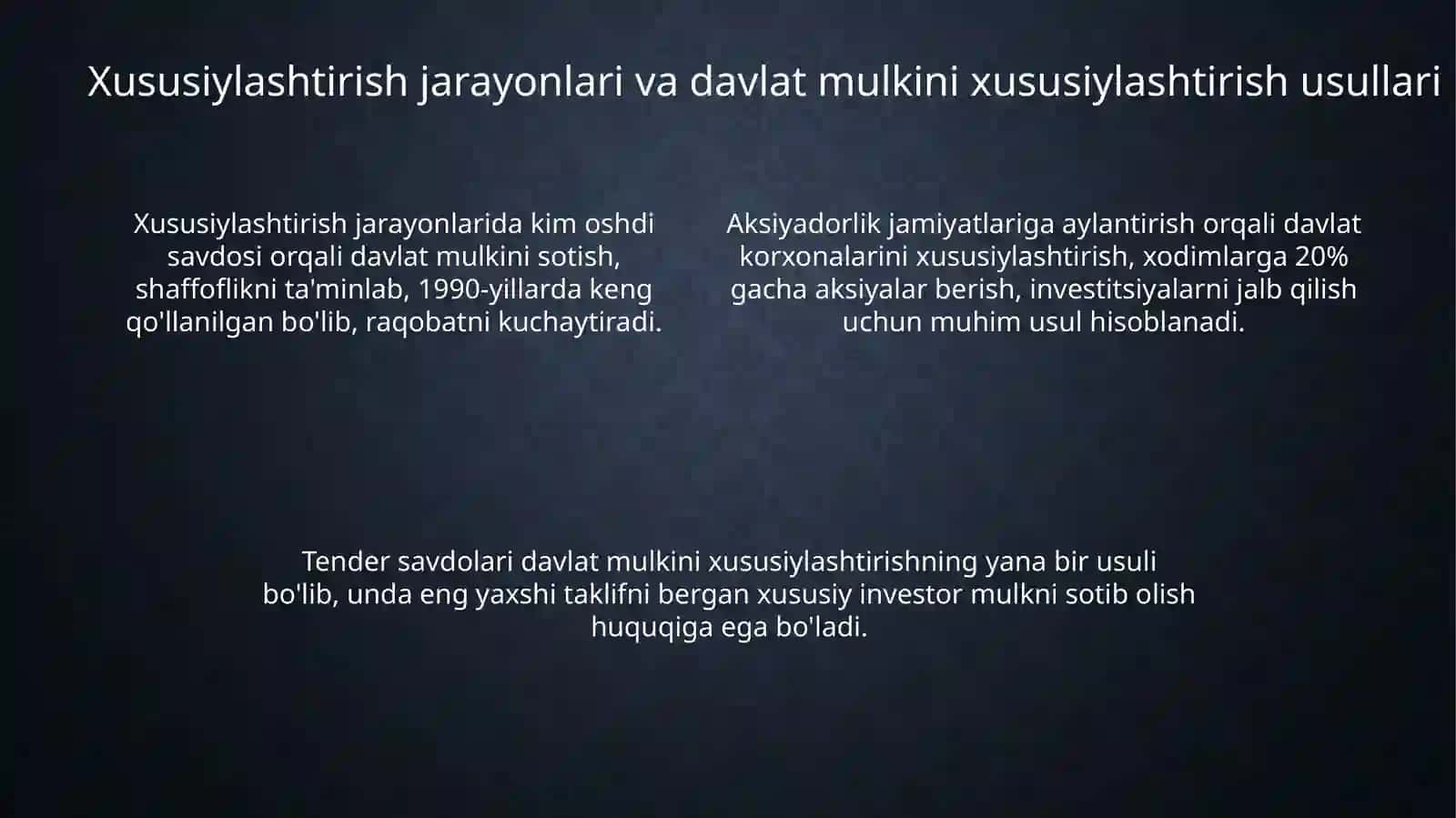 Xususiylashtirish jarayonlari va davlat mulkini xususiylashtirish usullari

Xususiylashtirish jarayonlarida kim oshdi savdosi orqali davlat mulkini sotish, shaffoflikni ta'minlab, 1990-yillarda keng qo'llanilgan bo'lib, raqobatni kuchaytiradi.

Aksiyadorlik jamiyatlariga aylantirish orqali davlat korxonalarini xususiylashtirish, xodimlarga 20% gacha aksiyalar berish, investitsiyalarni jalb qilish uchun muhim usul hisoblanadi.

Tender savdolari davlat mulkini xususiylashtirishning yana bir usuli bo'lib, unda eng yaxshi taklifni bergan xususiy investor mulkni sotib olish huquqiga ega bo'ladi.